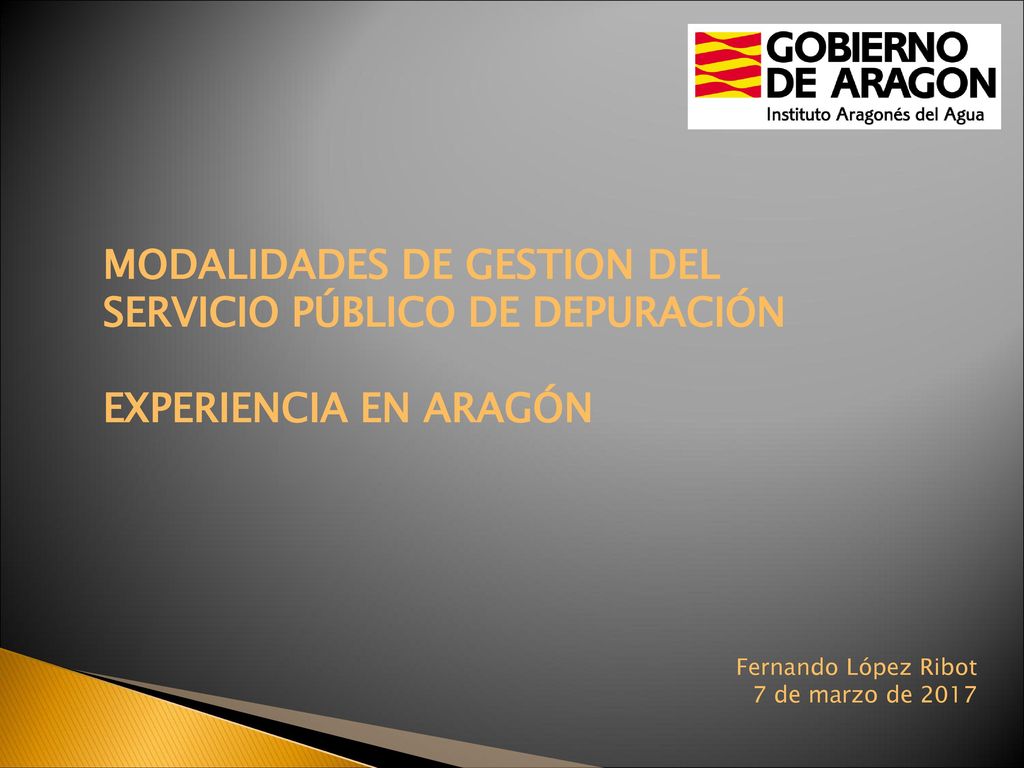 GOBIERNO DE ARAGON
Instituto Aragonés del Agua

MODALIDADES DE GESTION DEL SERVICIO PÚBLICO DE DEPURACIÓN

EXPERIENCIA EN ARAGÓN

Fernando López Ribot
7 de marzo de 2017